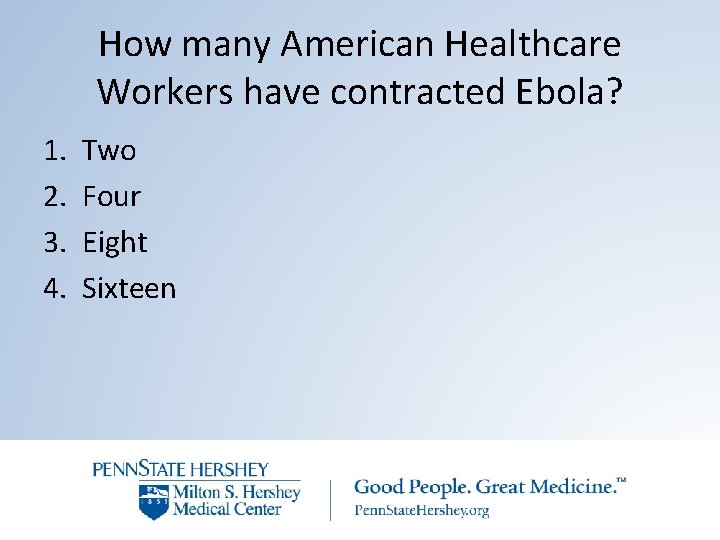 How many American Healthcare Workers have contracted Ebola?

1. Two
2. Four
3. Eight
4. Sixteen

PENNSTATE HERSHEY
1855
Milton S. Hershey Medical Center

Good People. Great Medicine.™
PennStateHershey.org